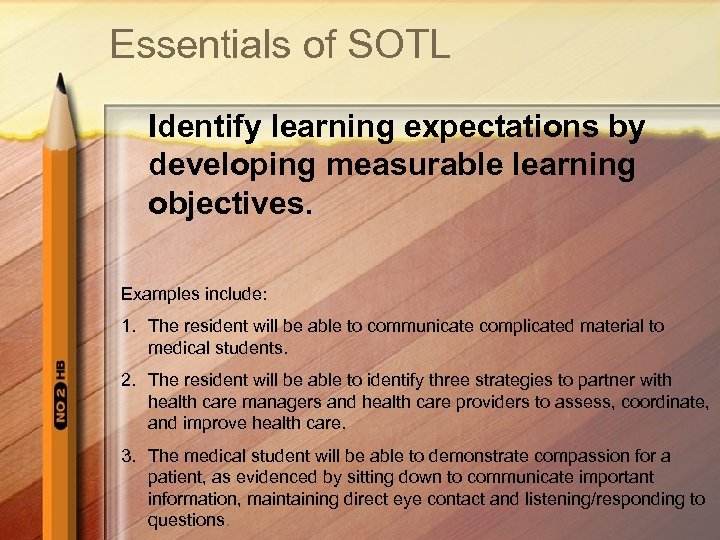 Essentials of SOTL

Identify learning expectations by developing measurable learning objectives.

Examples include:

1. The resident will be able to communicate complicated material to medical students.

2. The resident will be able to identify three strategies to partner with health care managers and health care providers to assess, coordinate, and improve health care.

3. The medical student will be able to demonstrate compassion for a patient, as evidenced by sitting down to communicate important information, maintaining direct eye contact and listening/responding to questions.

NO 2 HB